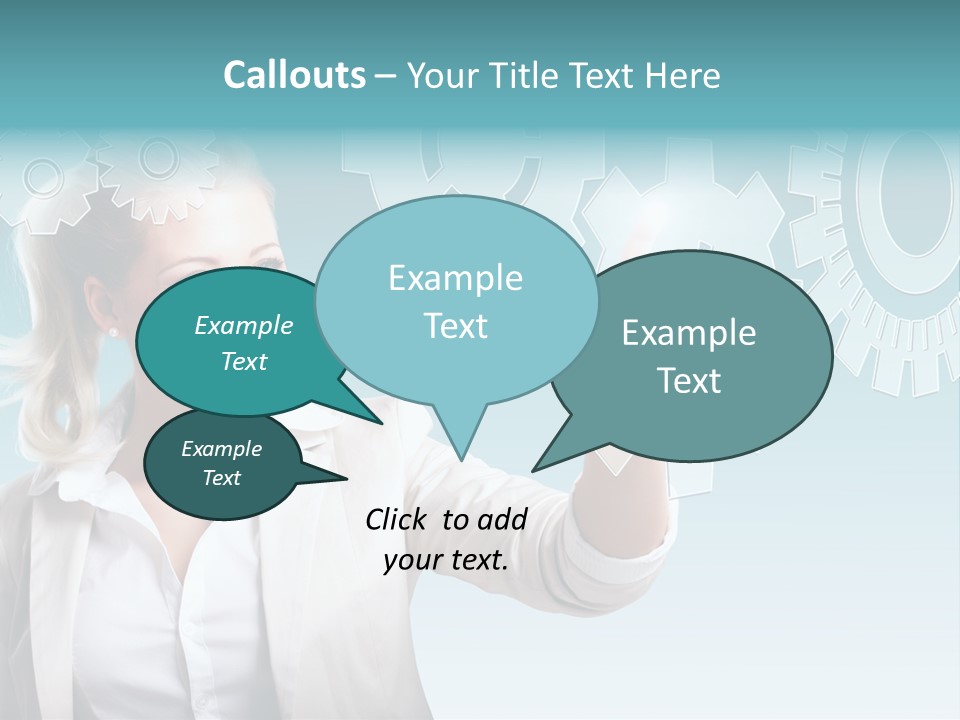 Callouts – Your Title Text Here

Example Text

Example Text

Example Text

Example Text

Click to add your text.